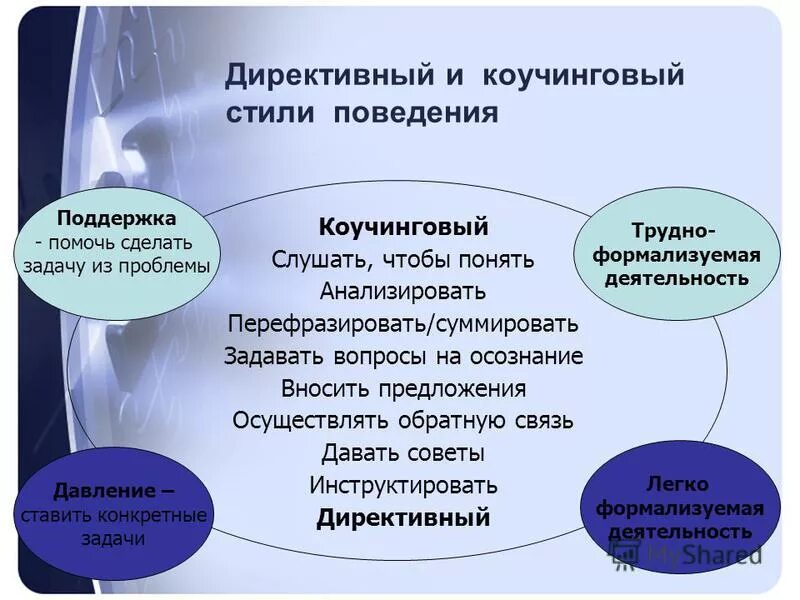 Директивный и коучинговый стили поведения

Поддержка - помочь сделать задачу из проблемы

Коучинговый
Слушать, чтобы понять
Анализировать
Перефразировать/суммировать
Задавать вопросы на осознание
Вносить предложения
Осуществлять обратную связь
Давать советы
Инструктировать
Директивный

Трудно-формализуемая деятельность

Давление – ставить конкретные задачи

Легко формализуемая деятельность

MyShared